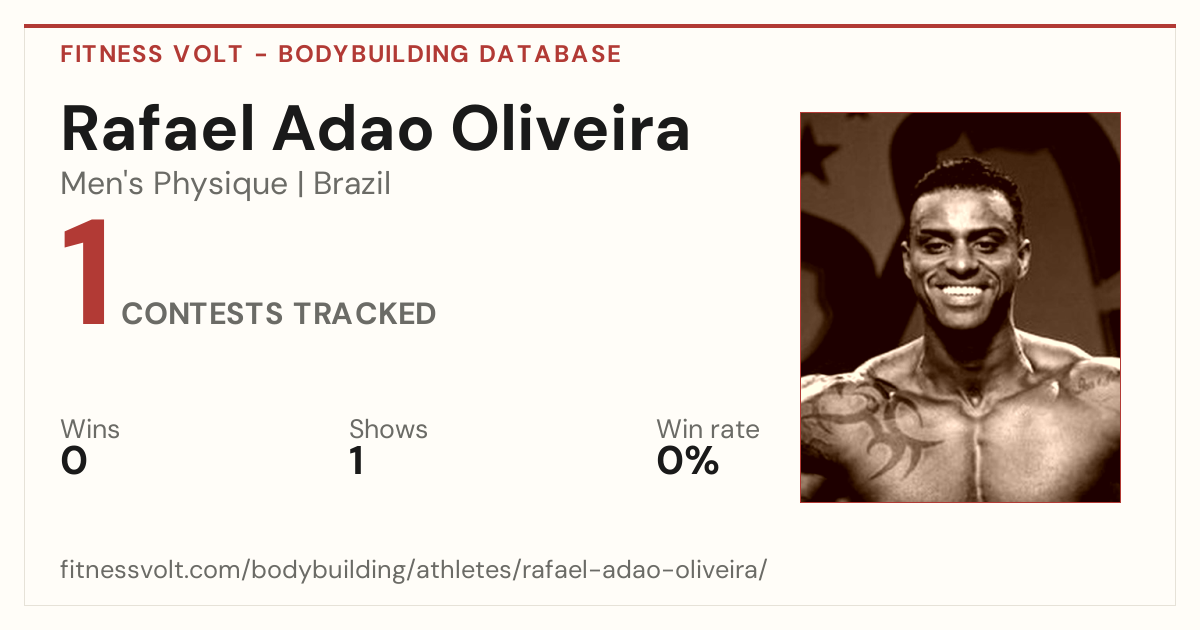 FITNESS VOLT - BODYBUILDING DATABASE

Rafael Adao Oliveira

Men's Physique | Brazil

1 CONTESTS TRACKED

Wins
0

Shows
1

Win rate
0%

fitnessvolt.com/bodybuilding/athletes/rafael-adao-oliveira/